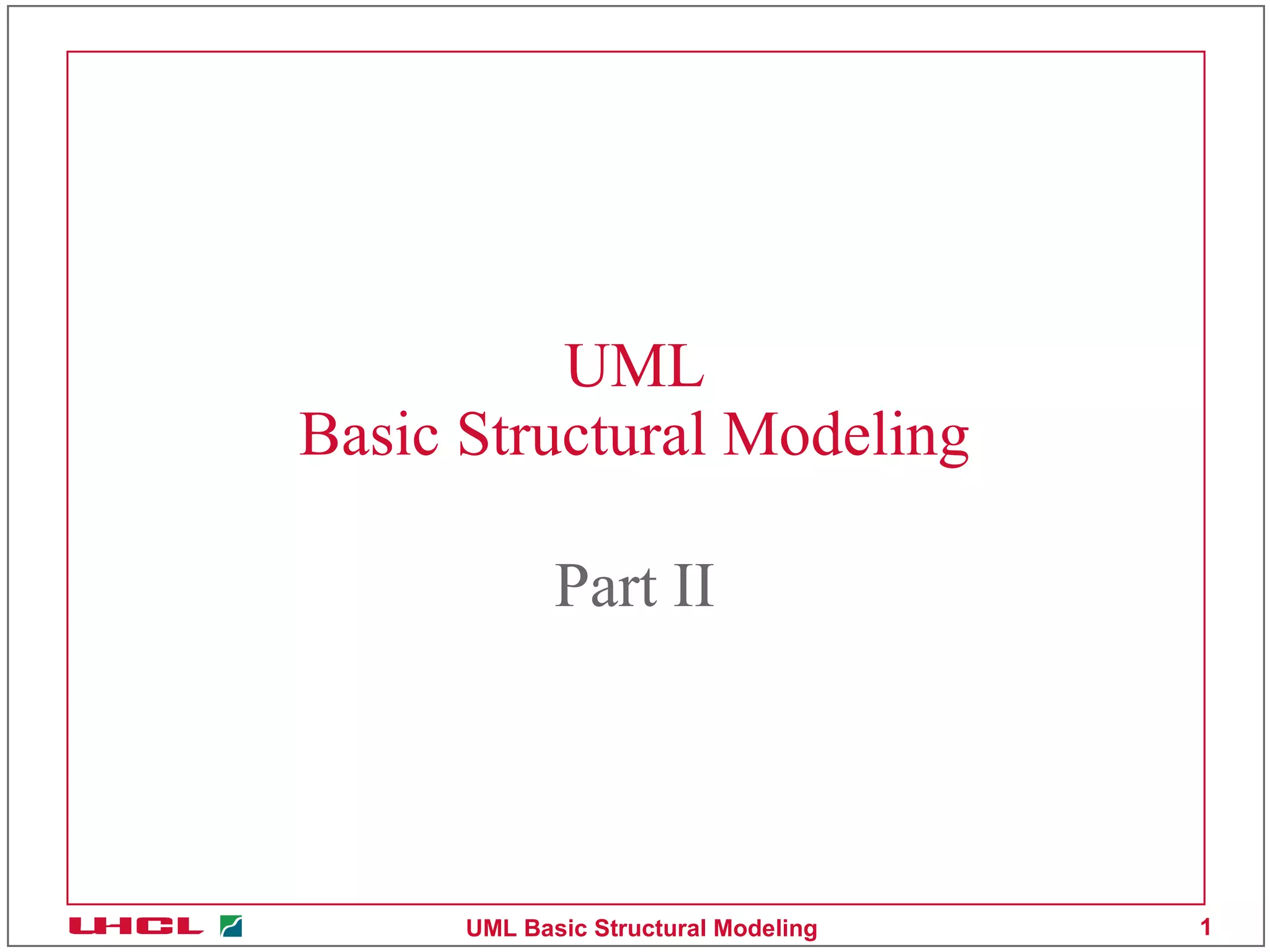 UML
Basic Structural Modeling

Part II

UHCL

UML Basic Structural Modeling

1